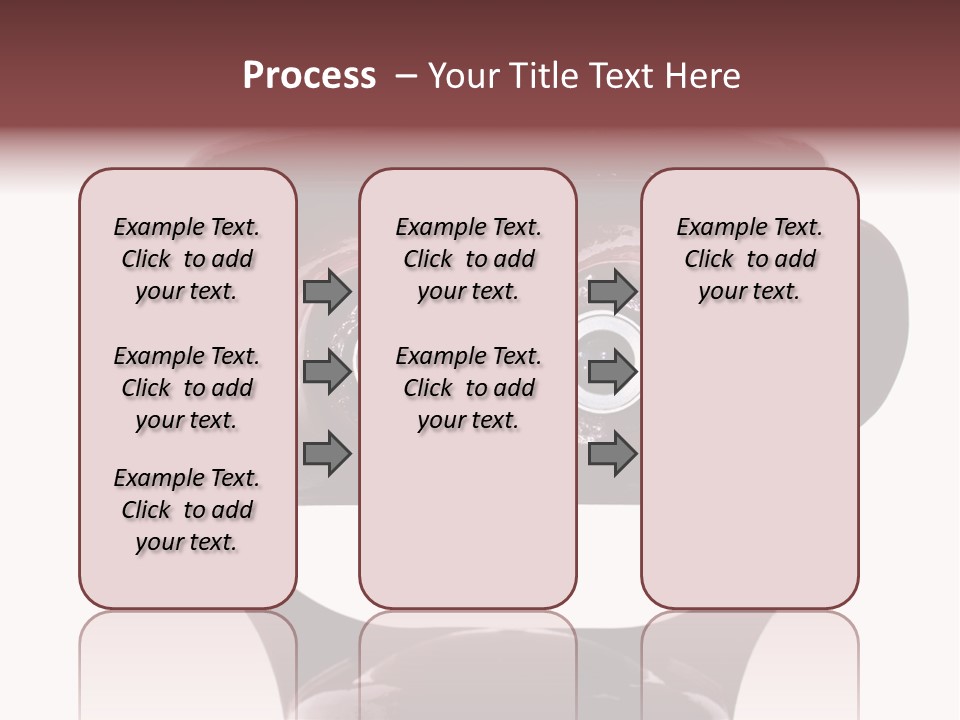 Process – Your Title Text Here

Example Text. Click to add your text.

Example Text. Click to add your text.

Example Text. Click to add your text.

Example Text. Click to add your text.

Example Text. Click to add your text.

Example Text. Click to add your text.